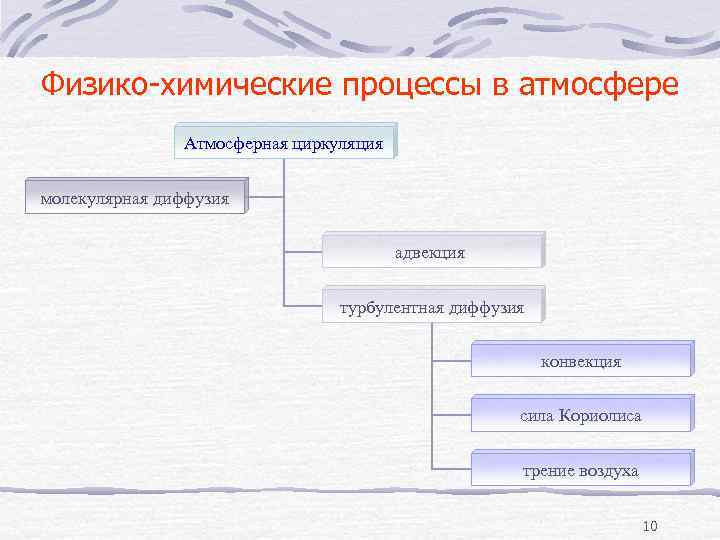 Физико-химические процессы в атмосфере

Атмосферная циркуляция

молекулярная диффузия

адвекция

турбулентная диффузия

конвекция

сила Кориолиса

трение воздуха

10